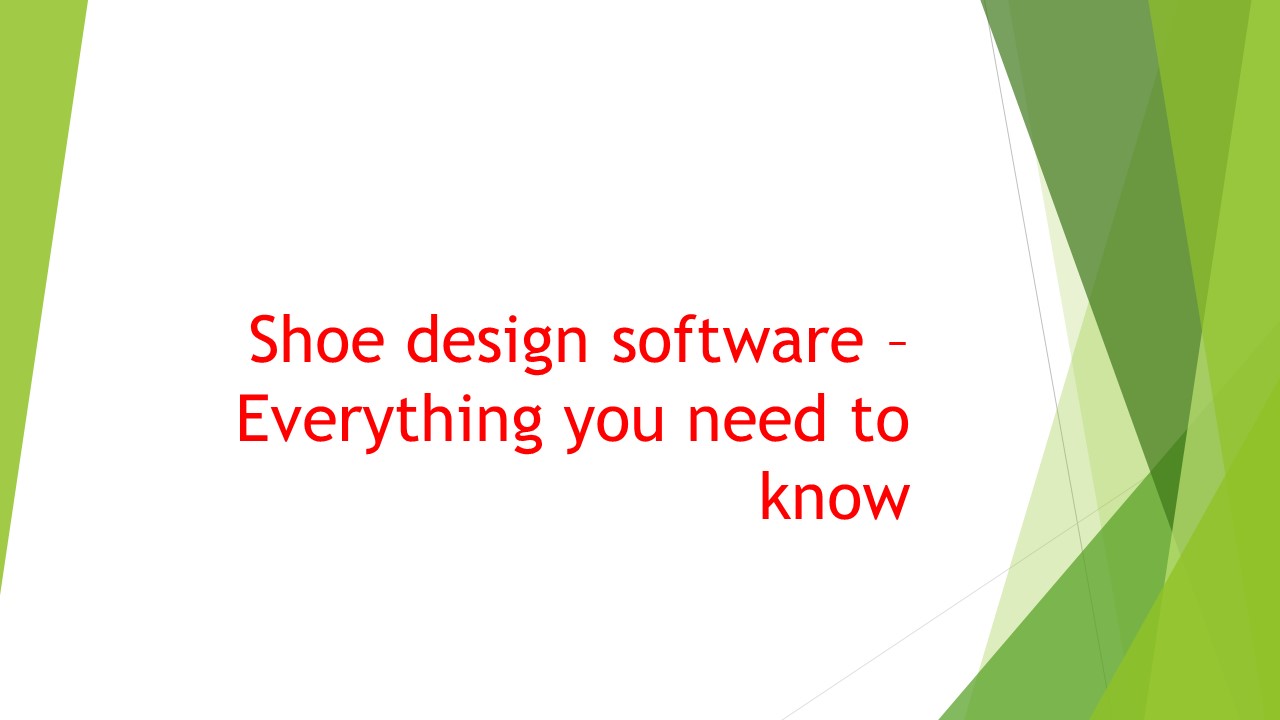 Shoe design software – Everything you need to know